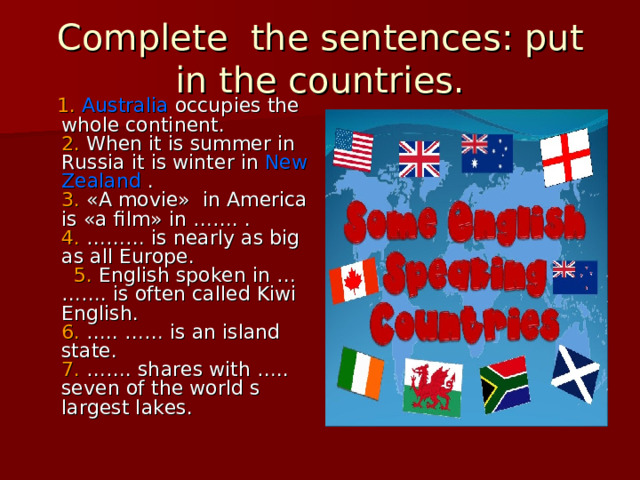 Complete the sentences: put in the countries.

1. Australia occupies the whole continent.
2. When it is summer in Russia it is winter in New Zealand .
3. «A movie» in America is «a film» in ....... .
4. ......... is nearly as big as all Europe.
5. English spoken in ... ....... is often called Kiwi English.
6. ..... ...... is an island state.
7. ....... shares with ..... seven of the world s largest lakes.

Some English Speaking Countries